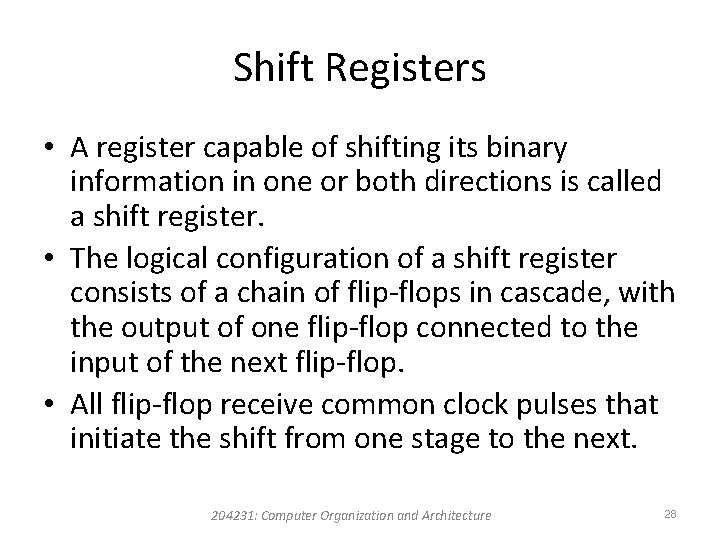 Shift Registers

• A register capable of shifting its binary information in one or both directions is called a shift register.

• The logical configuration of a shift register consists of a chain of flip-flops in cascade, with the output of one flip-flop connected to the input of the next flip-flop.

• All flip-flop receive common clock pulses that initiate the shift from one stage to the next.

204231: Computer Organization and Architecture

28